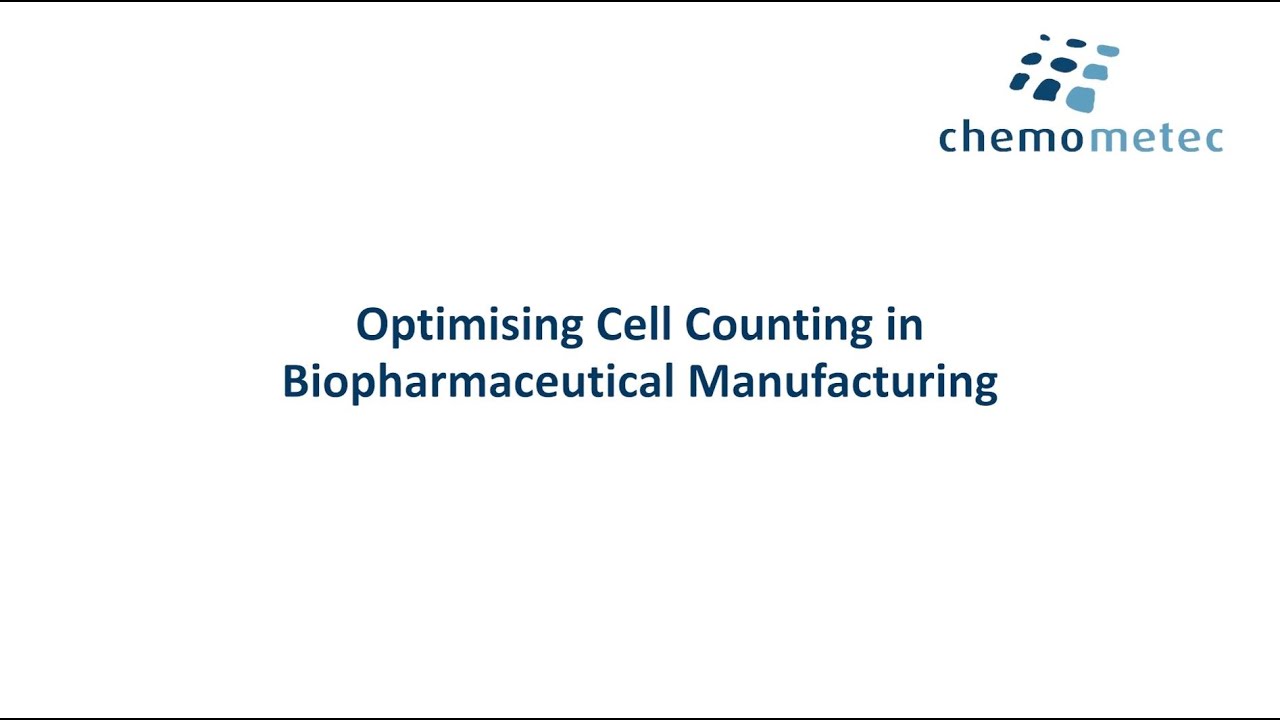 chemometec

Optimising Cell Counting in Biopharmaceutical Manufacturing